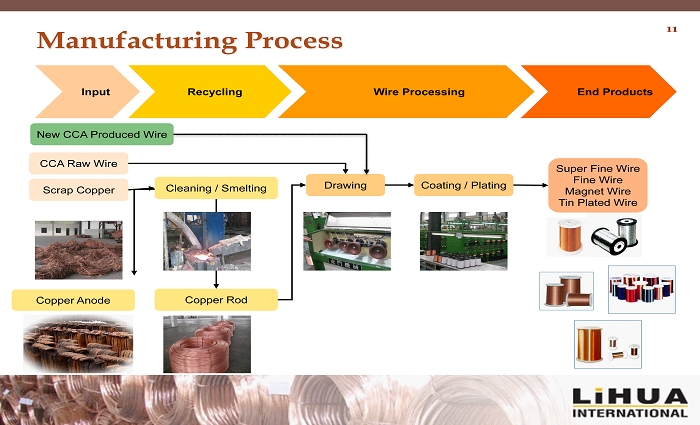 Manufacturing Process

11

Input

Recycling

Wire Processing

End Products

New CCA Produced Wire

CCA Raw Wire

Scrap Copper

Cleaning / Smelting

Drawing

Coating / Plating

Super Fine Wire
Fine Wire
Magnet Wire
Tin Plated Wire

Copper Anode

Copper Rod

LiHUA
INTERNATIONAL